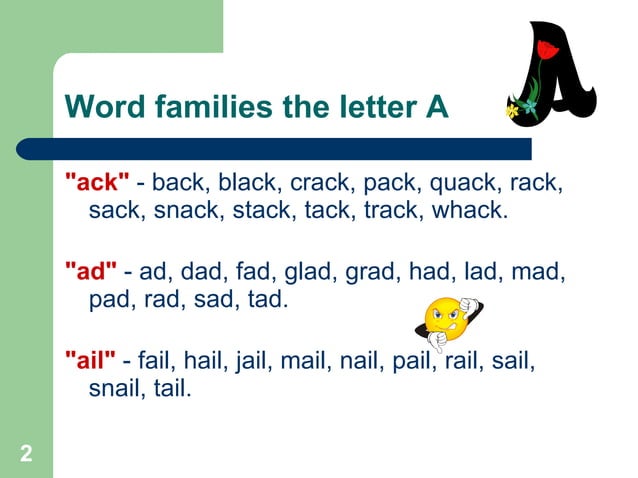 Word families the letter A

A

"ack" - back, black, crack, pack, quack, rack, sack, snack, stack, tack, track, whack.

"ad" - ad, dad, fad, glad, grad, had, lad, mad, pad, rad, sad, tad.

"ail" - fail, hail, jail, mail, nail, pail, rail, sail, snail, tail.

2